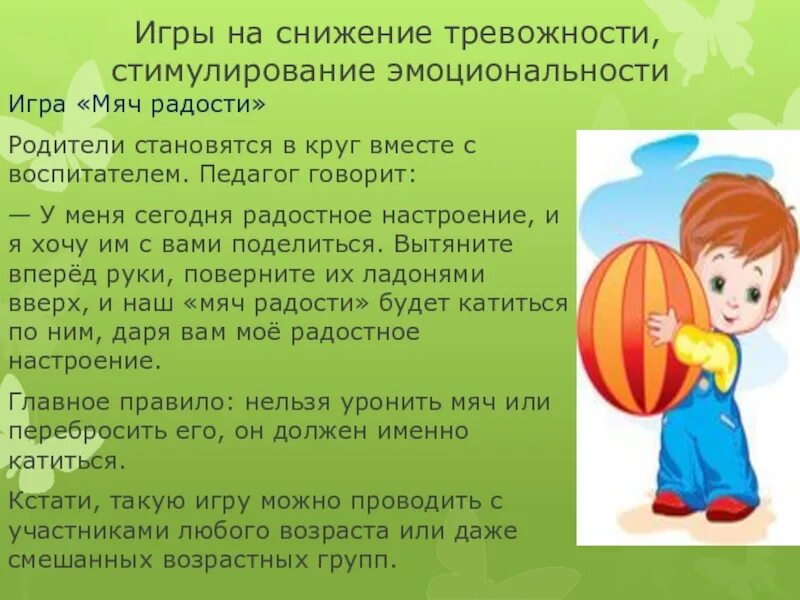 Игры на снижение тревожности, стимулирование эмоциональности

Игра «Мяч радости»

Родители становятся в круг вместе с воспитателем. Педагог говорит:

— У меня сегодня радостное настроение, и я хочу им с вами поделиться. Вытяните вперёд руки, поверните их ладонями вверх, и наш «мяч радости» будет катиться по ним, даря вам моё радостное настроение.

Главное правило: нельзя уронить мяч или перебросить его, он должен именно катиться.

Кстати, такую игру можно проводить с участниками любого возраста или даже смешанных возрастных групп.